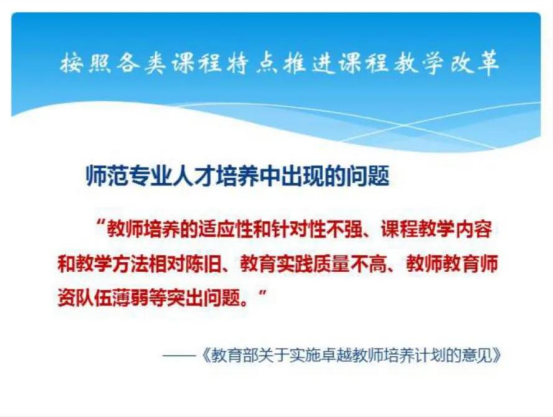 按照各类课程特点推进课程教学改革

师范专业人才培养中出现的问题

“教师培养的适应性和针对性不强、课程教学内容和教学方法相对陈旧、教育实践质量不高、教师教育师资队伍薄弱等突出问题。”

——《教育部关于实施卓越教师培养计划的意见》